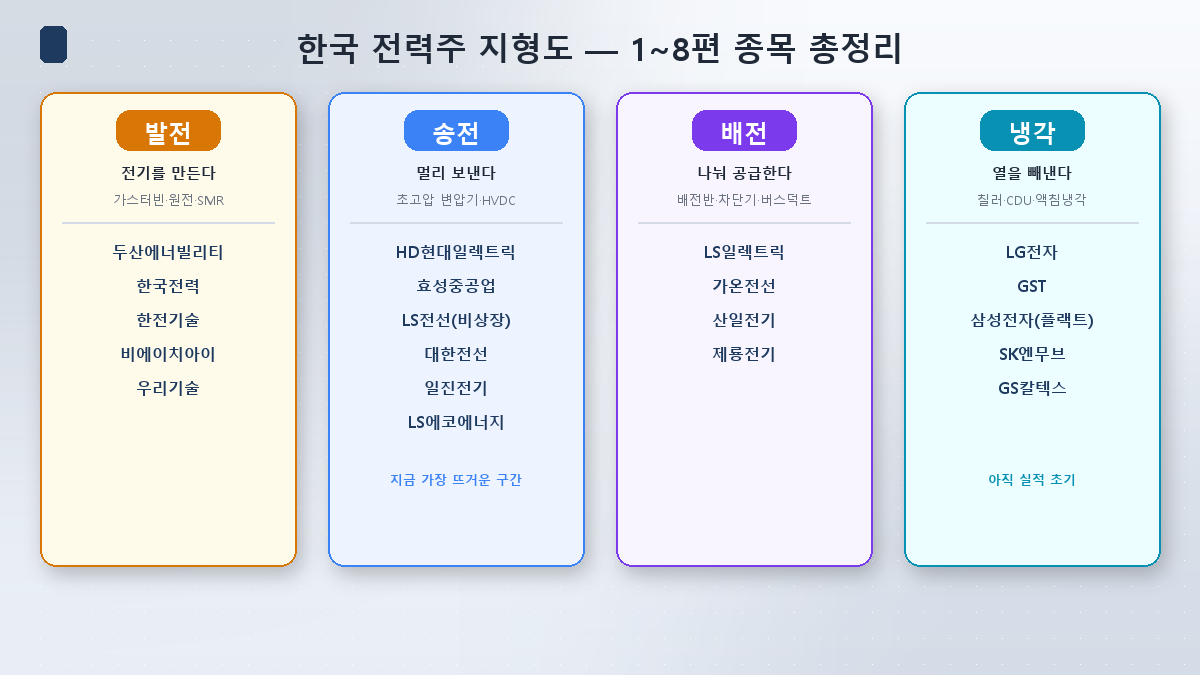 한국 전력주 지형도 — 1~8편 종목 총정리

발전
전기를 만든다
가스터빈·원전·SMR
두산에너빌리티
한국전력
한전기술
비에이치아이
우리기술

송전
멀리 보낸다
초고압 변압기·HVDC
HD현대일렉트릭
효성중공업
LS전선(비상장)
대한전선
일진전기
LS에코에너지
지금 가장 뜨거운 구간

배전
나눠 공급한다
배전반·차단기·버스덕트
LS일렉트릭
가온전선
산일전기
제룡전기

냉각
열을 빼낸다
칠러·CDU·액침냉각
LG전자
GST
삼성전자(플랙트)
SK엔무브
GS칼텍스
아직 실적 초기